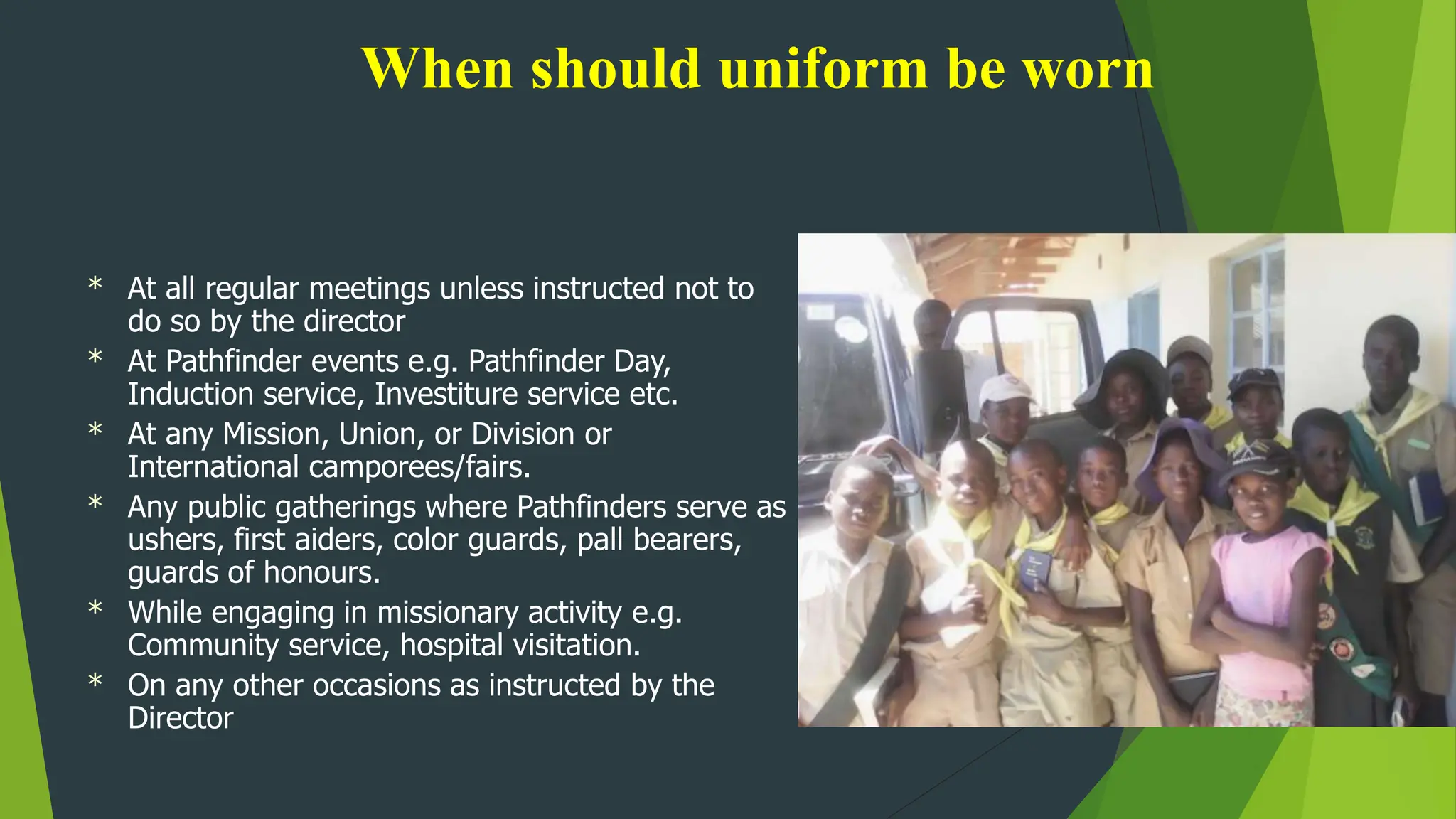 When should uniform be worn

* At all regular meetings unless instructed not to do so by the director
* At Pathfinder events e.g. Pathfinder Day, Induction service, Investiture service etc.
* At any Mission, Union, or Division or International camporees/fairs.
* Any public gatherings where Pathfinders serve as ushers, first aiders, color guards, pall bearers, guards of honours.
* While engaging in missionary activity e.g. Community service, hospital visitation.
* On any other occasions as instructed by the Director